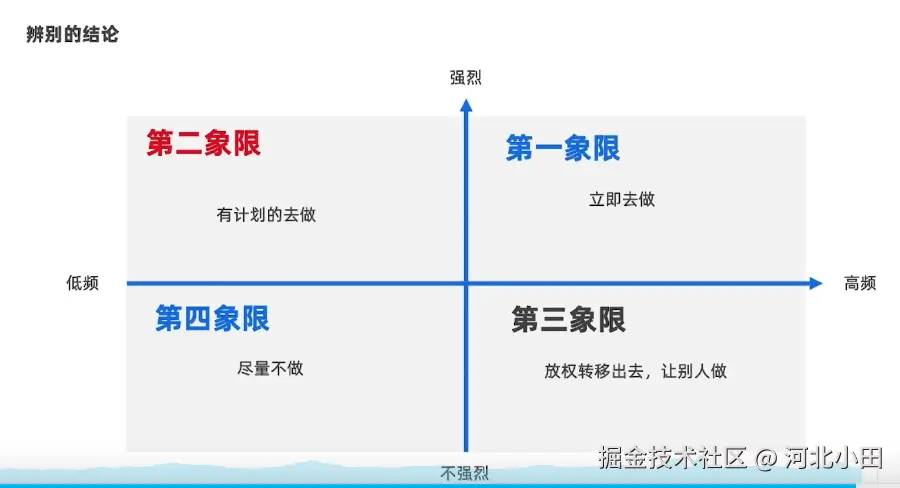 辨别的结论

强烈

第二象限

有计划的去做

第一象限

立即去做

低频

高频

第四象限

尽量不做

第三象限

放权转移出去，让别人做

不强烈

掘金技术社区 @ 河北小田